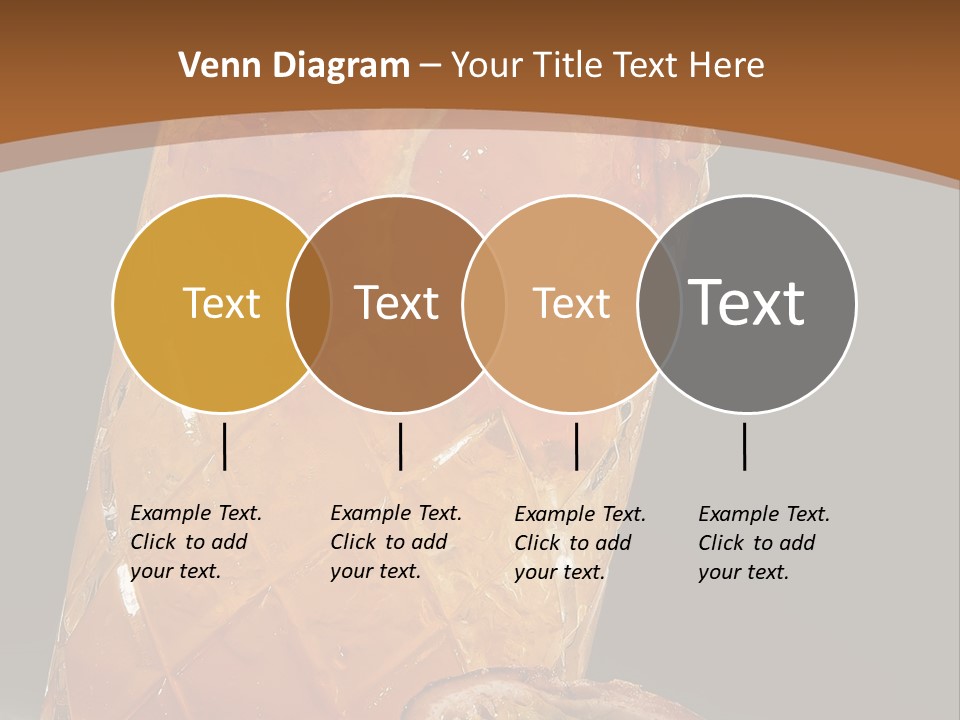 Venn Diagram – Your Title Text Here

Text

Text

Text

Text

Example Text. Click to add your text.

Example Text. Click to add your text.

Example Text. Click to add your text.

Example Text. Click to add your text.